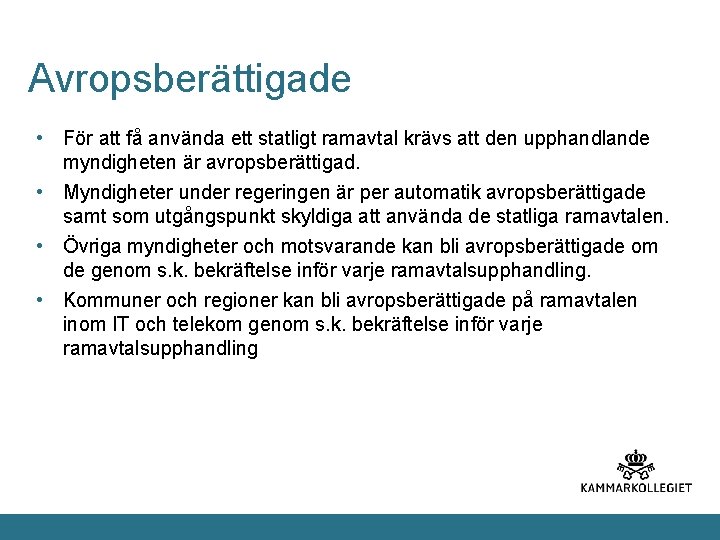 Avropsberättigade

• För att få använda ett statligt ramavtal krävs att den upphandlande myndigheten är avropsberättigad.

• Myndigheter under regeringen är per automatik avropsberättigade samt som utgångspunkt skyldiga att använda de statliga ramavtalen.

• Övriga myndigheter och motsvarande kan bli avropsberättigade om de genom s.k. bekräftelse inför varje ramavtalsupphandling.

• Kommuner och regioner kan bli avropsberättigade på ramavtalen inom IT och telekom genom s.k. bekräftelse inför varje ramavtalsupphandling

KAMMARKOLLEGIET